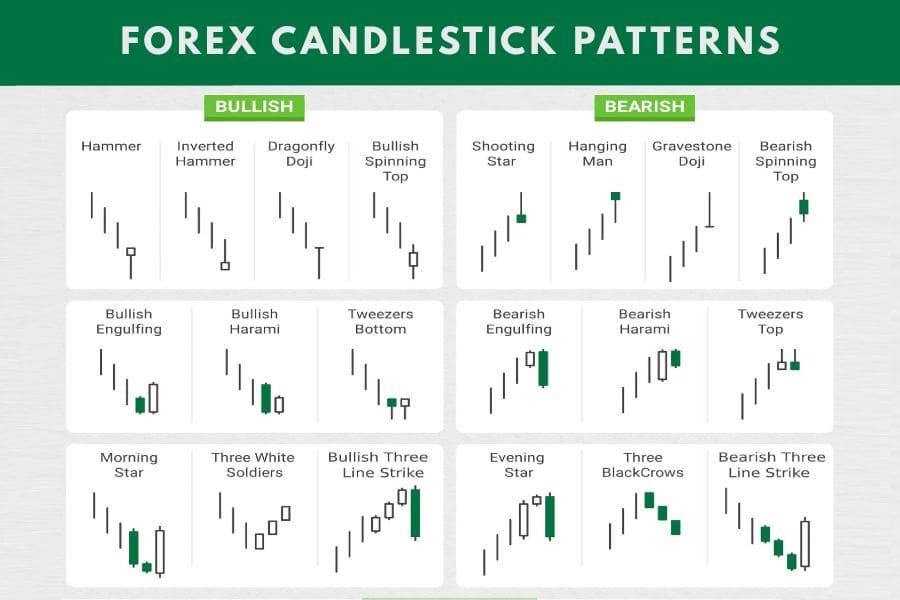 FOREX CANDLESTICK PATTERNS

BULLISH

Hammer

Inverted Hammer

Dragonfly Doji

Bullish Spinning Top

Bullish Engulfing

Bullish Harami

Tweezers Bottom

Morning Star

Three White Soldiers

Bullish Three Line Strike

BEARISH

Shooting Star

Hanging Man

Gravestone Doji

Bearish Spinning Top

Bearish Engulfing

Bearish Harami

Tweezers Top

Evening Star

Three BlackCrows

Bearish Three Line Strike